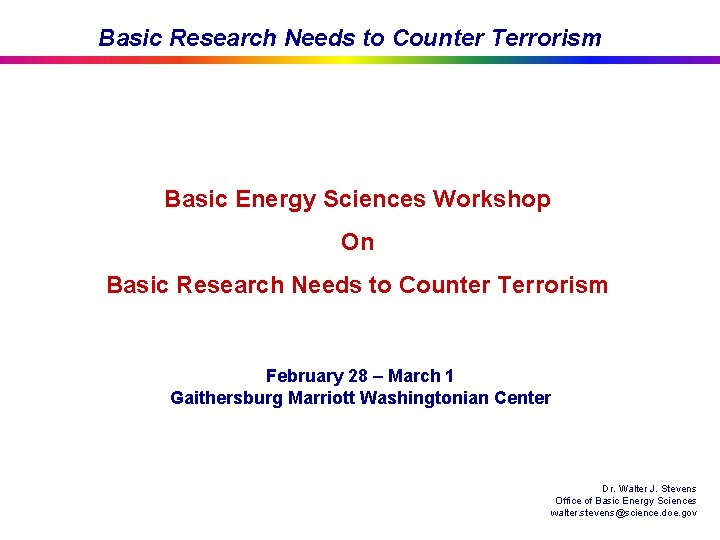 Basic Research Needs to Counter Terrorism

Basic Energy Sciences Workshop

On

Basic Research Needs to Counter Terrorism

February 28 – March 1
Gaithersburg Marriott Washingtonian Center

Dr. Walter J. Stevens
Office of Basic Energy Sciences
walter.stevens@science.doe.gov